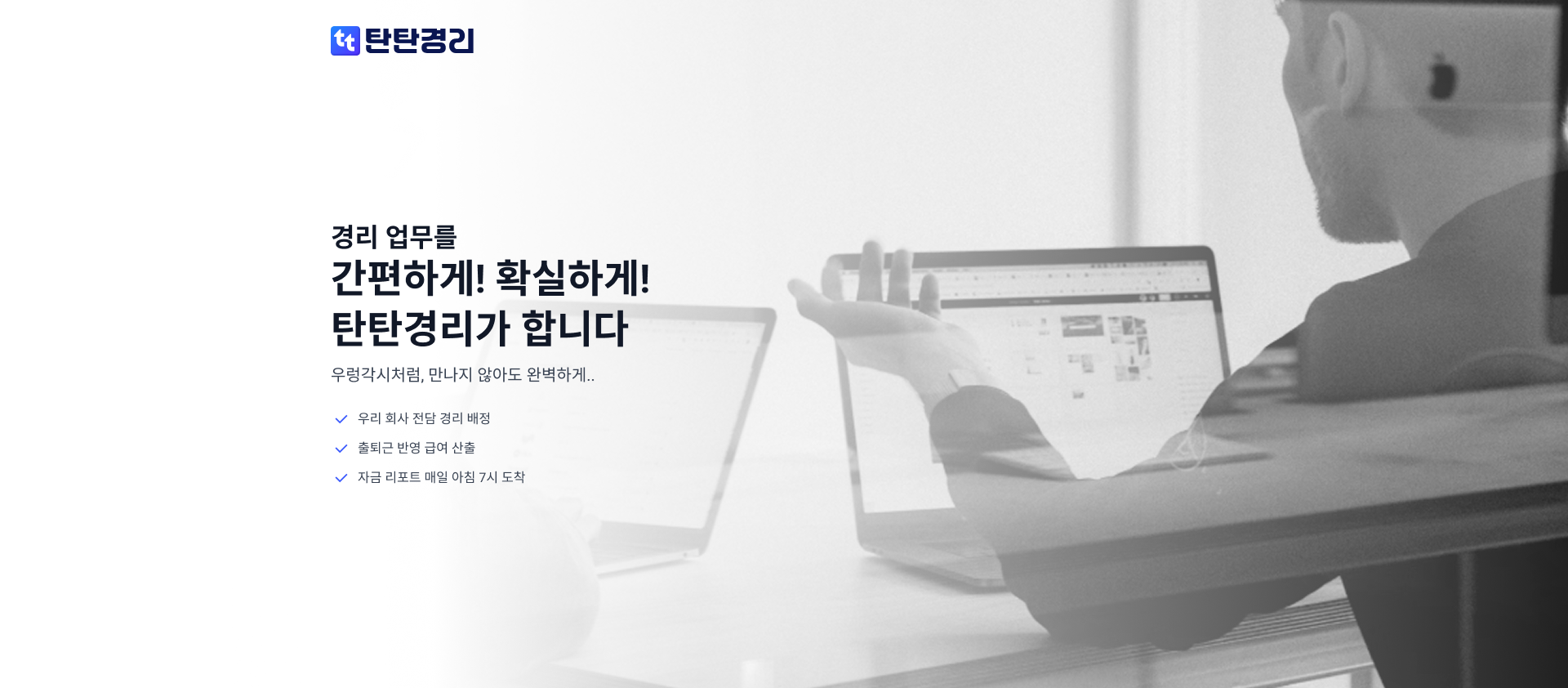 tt 탄탄경리

경리 업무를
간편하게! 확실하게!
탄탄경리가 합니다

우렁각시처럼, 만나지 않아도 완벽하게..

우리 회사 전담 경리 배정
출퇴근 반영 급여 산출
자금 리포트 매일 아침 7시 도착